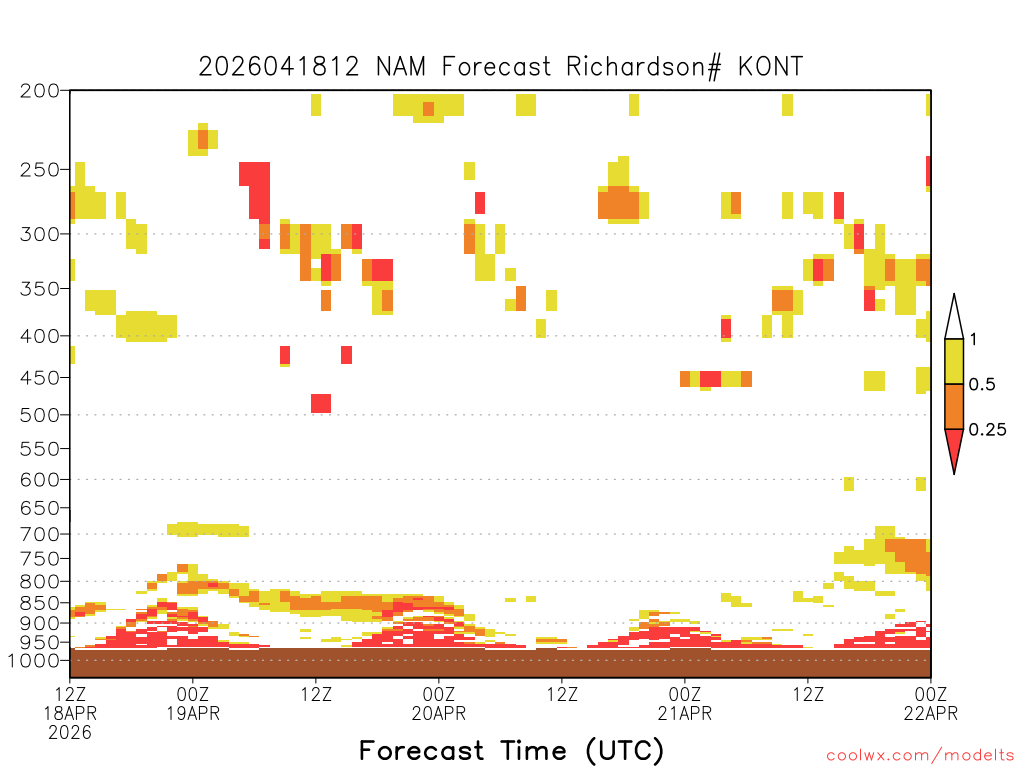 2026041812 NAM Forecast Richardson# KONT

200
250
300
350
400
450
500
550
600
650
700
750
800
850
900
950
1000

1
0.5
0.25

12Z 18APR 2026
00Z 19APR
12Z
00Z 20APR
12Z
00Z 21APR
12Z
00Z 22APR

Forecast Time (UTC)

coolwx.com/modelts